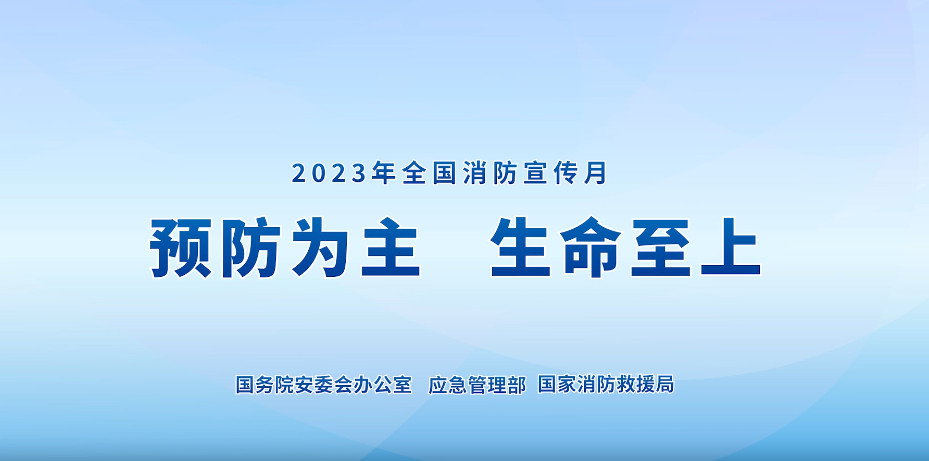 2023年全国消防宣传月

预防为主　生命至上

国务院安委会办公室　应急管理部　国家消防救援局